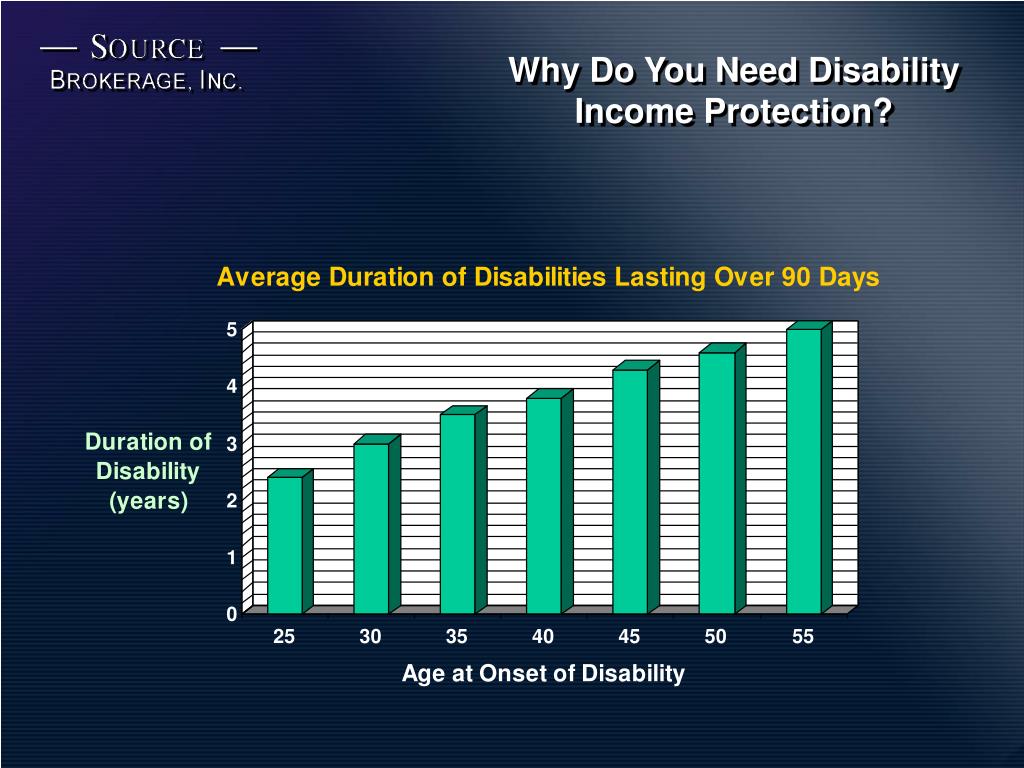 — SOURCE —
BROKERAGE, INC.

Why Do You Need Disability Income Protection?

Average Duration of Disabilities Lasting Over 90 Days

Duration of Disability (years)

5
4
3
2
1
0

25 30 35 40 45 50 55

Age at Onset of Disability